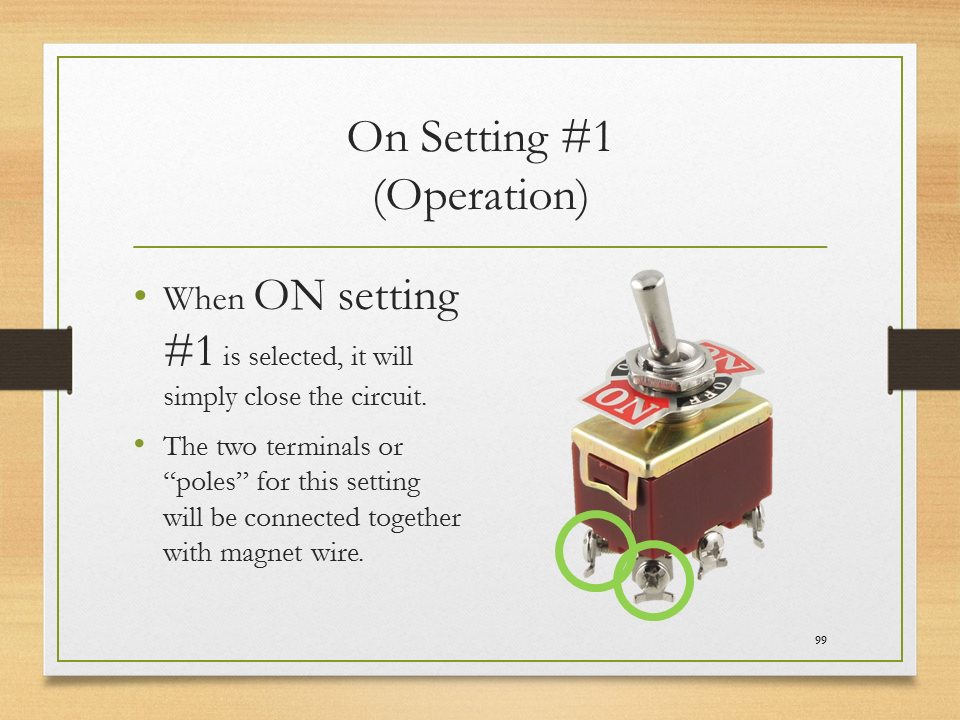 On Setting #1
(Operation)

• When ON setting #1 is selected, it will simply close the circuit.

• The two terminals or "poles" for this setting will be connected together with magnet wire.

ON
OFF
ON

99